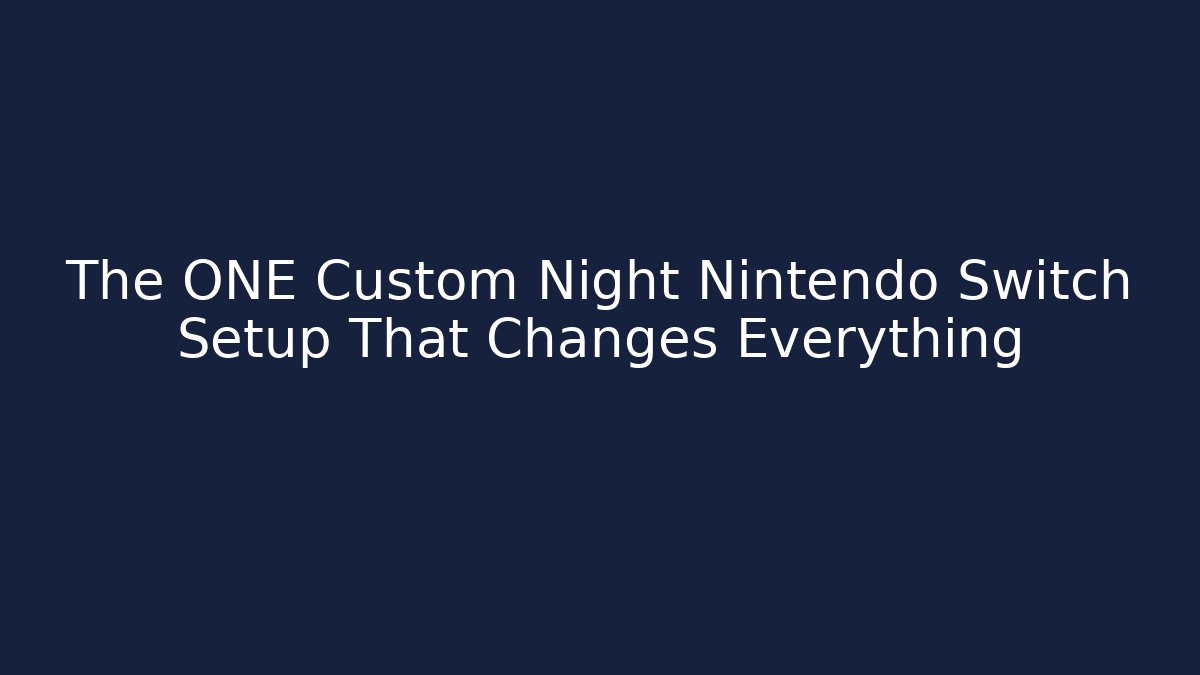 The ONE Custom Night Nintendo Switch Setup That Changes Everything